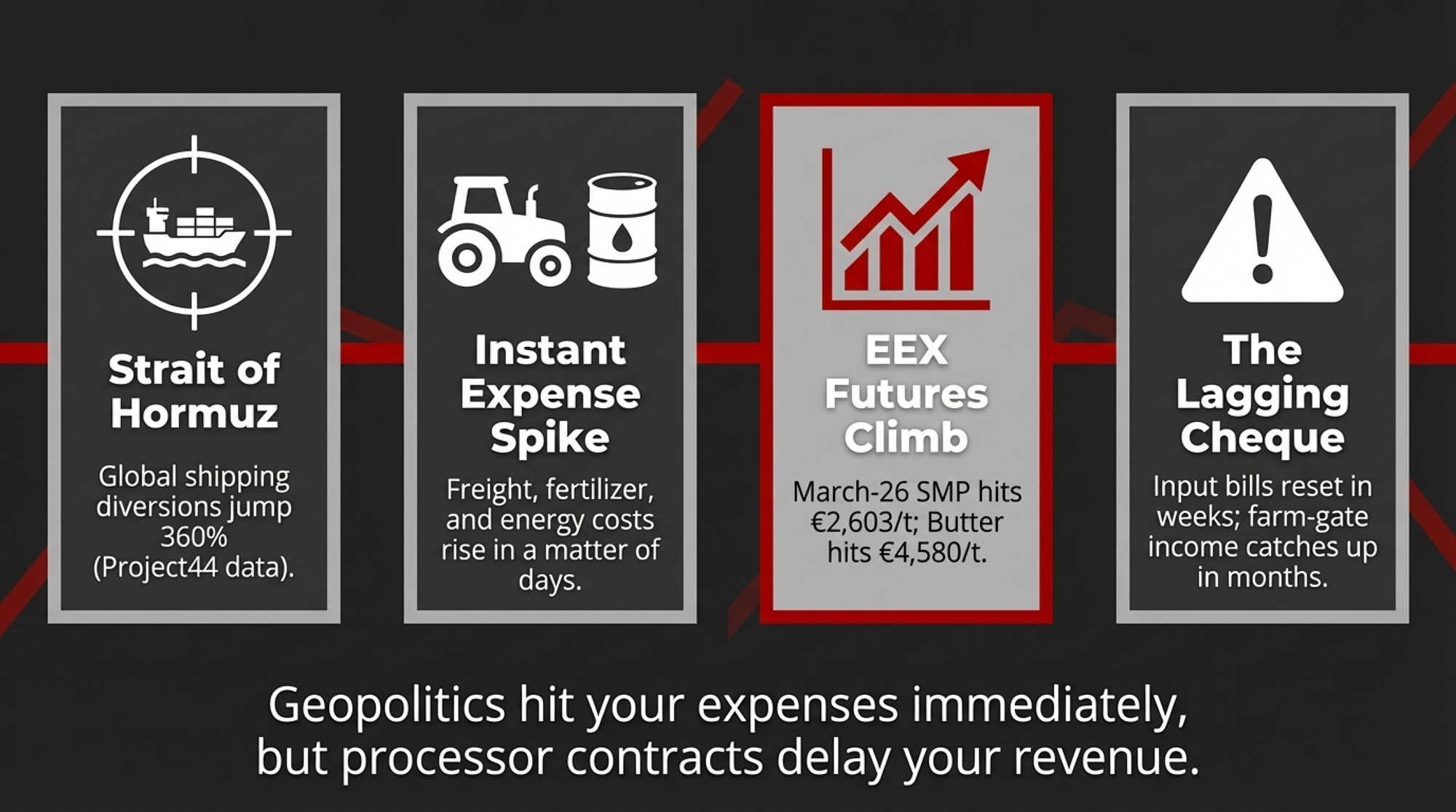 Strait of Hormuz

Global shipping diversions jump 360% (Project44 data).

Instant Expense Spike

Freight, fertilizer, and energy costs rise in a matter of days.

EEX Futures Climb

March-26 SMP hits €2,603/t; Butter hits €4,580/t.

The Lagging Cheque

Input bills reset in weeks; farm-gate income catches up in months.

Geopolitics hit your expenses immediately, but processor contracts delay your revenue.